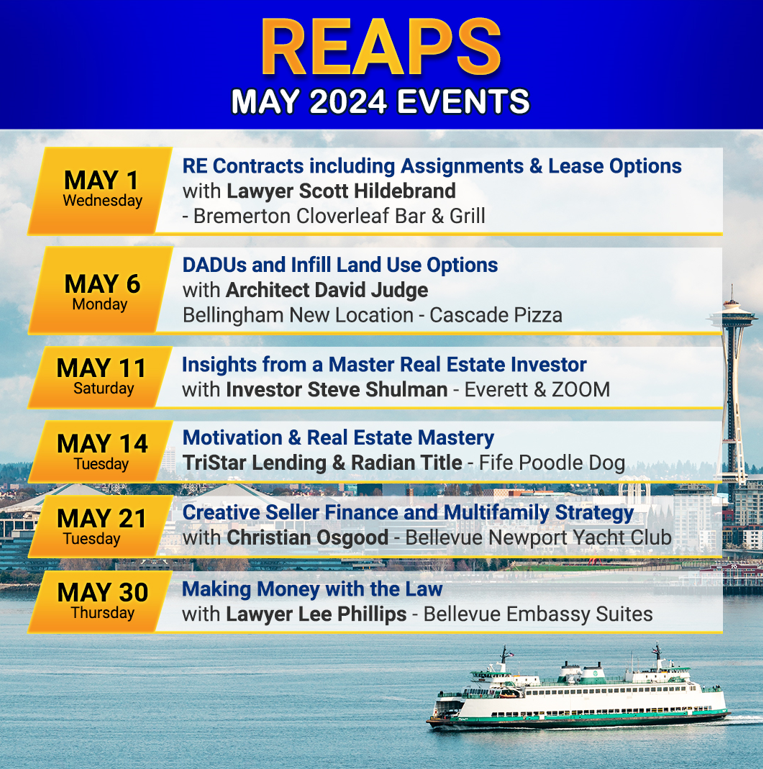 REAPS
MAY 2024 EVENTS

MAY 1
Wednesday
RE Contracts including Assignments & Lease Options
with Lawyer Scott Hildebrand
- Bremerton Cloverleaf Bar & Grill

MAY 6
Monday
DADUs and Infill Land Use Options
with Architect David Judge
Bellingham New Location - Cascade Pizza

MAY 11
Saturday
Insights from a Master Real Estate Investor
with Investor Steve Shulman - Everett & ZOOM

MAY 14
Tuesday
Motivation & Real Estate Mastery
TriStar Lending & Radian Title - Fife Poodle Dog

MAY 21
Tuesday
Creative Seller Finance and Multifamily Strategy
with Christian Osgood - Bellevue Newport Yacht Club

MAY 30
Thursday
Making Money with the Law
with Lawyer Lee Phillips - Bellevue Embassy Suites